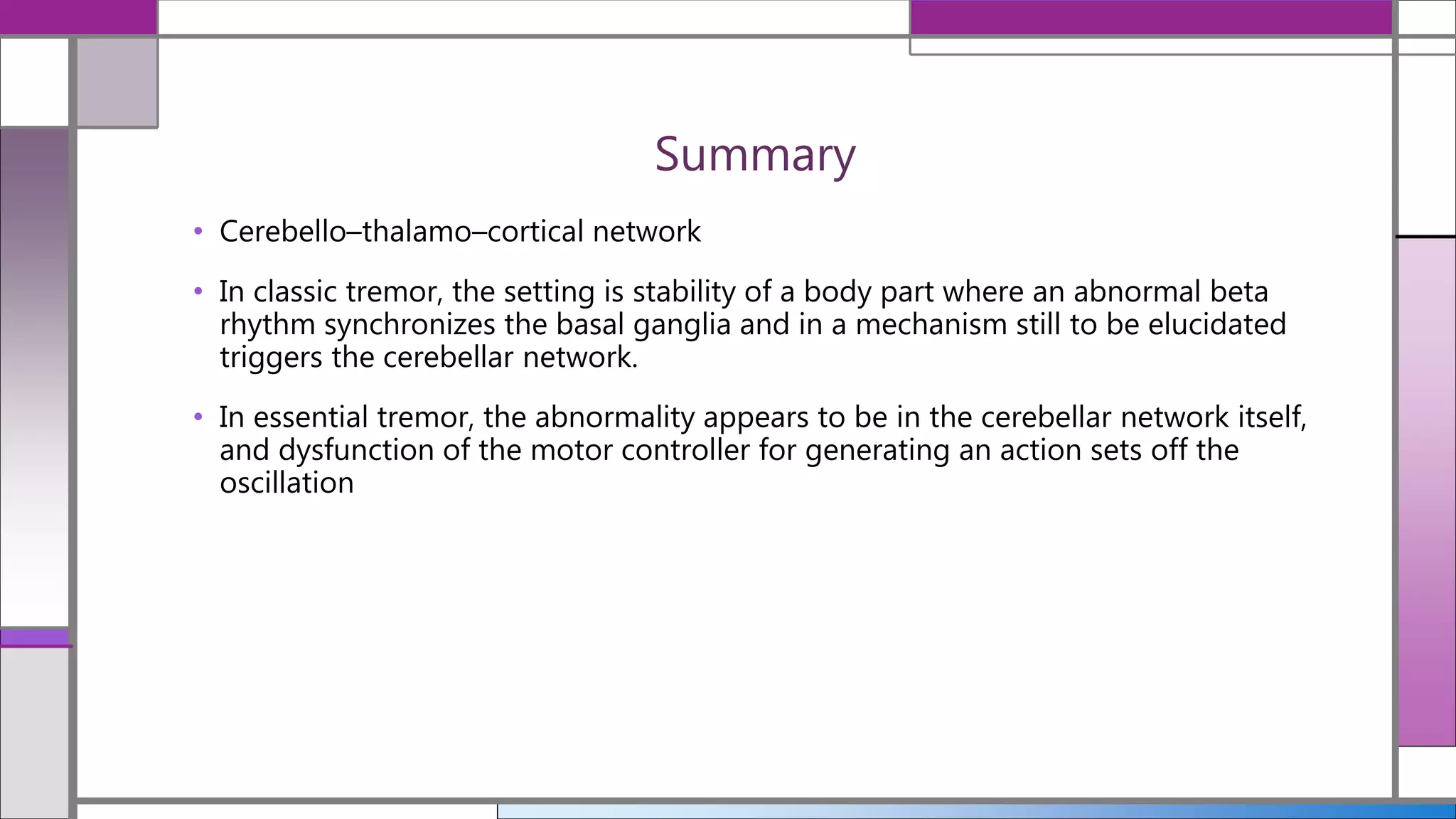 Summary

• Cerebello–thalamo–cortical network

• In classic tremor, the setting is stability of a body part where an abnormal beta rhythm synchronizes the basal ganglia and in a mechanism still to be elucidated triggers the cerebellar network.

• In essential tremor, the abnormality appears to be in the cerebellar network itself, and dysfunction of the motor controller for generating an action sets off the oscillation